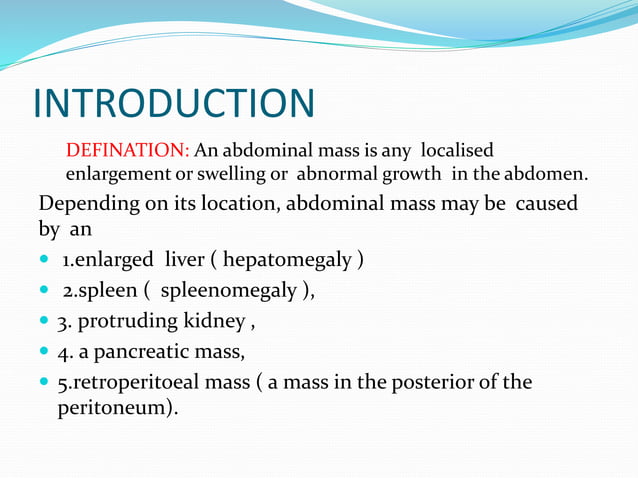 INTRODUCTION

DEFINATION: An abdominal mass is any localised enlargement or swelling or abnormal growth in the abdomen.

Depending on its location, abdominal mass may be caused by an

- 1.enlarged liver ( hepatomegaly )
- 2.spleen ( spleenomegaly ),
- 3. protruding kidney ,
- 4. a pancreatic mass,
- 5.retroperitoeal mass ( a mass in the posterior of the peritoneum).